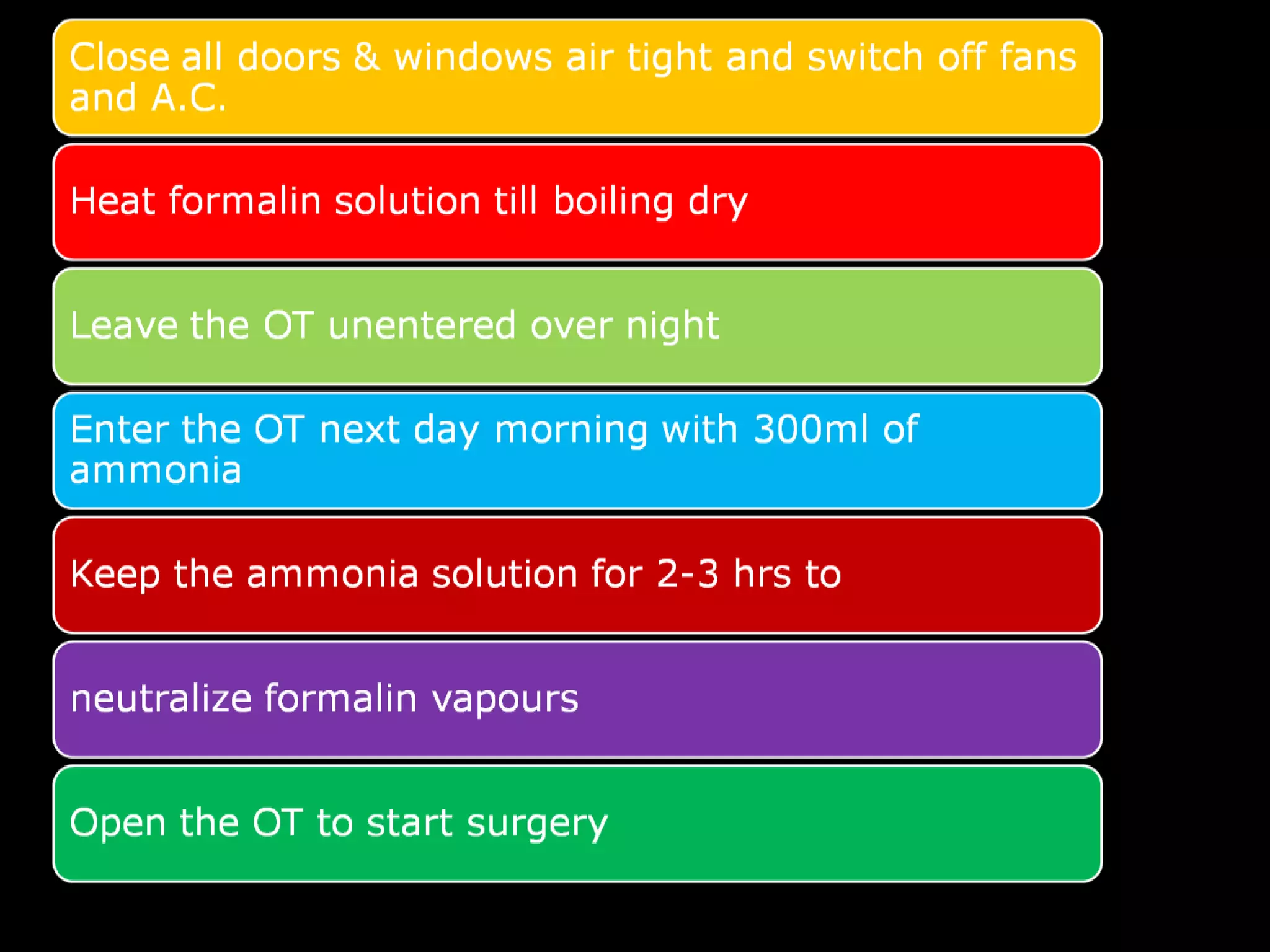 Close all doors & windows air tight and switch off fans and A.C.

Heat formalin solution till boiling dry

Leave the OT unentered over night

Enter the OT next day morning with 300ml of ammonia

Keep the ammonia solution for 2-3 hrs to

neutralize formalin vapours

Open the OT to start surgery